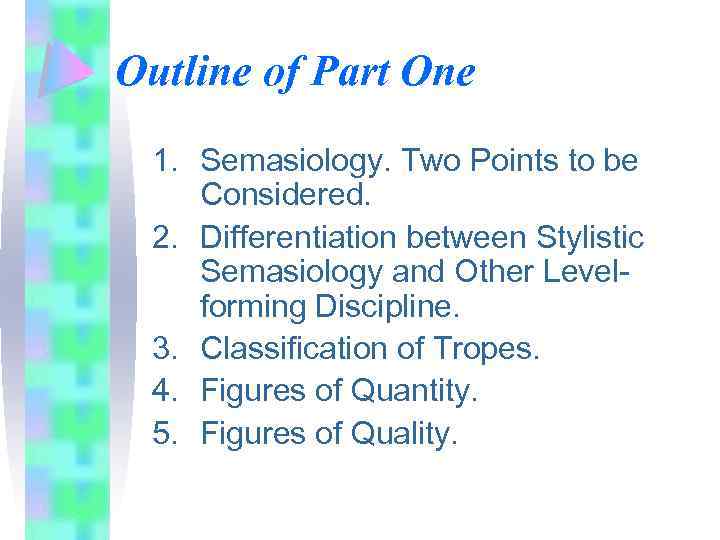 Outline of Part One

1. Semasiology. Two Points to be Considered.
2. Differentiation between Stylistic Semasiology and Other Level-forming Discipline.
3. Classification of Tropes.
4. Figures of Quantity.
5. Figures of Quality.